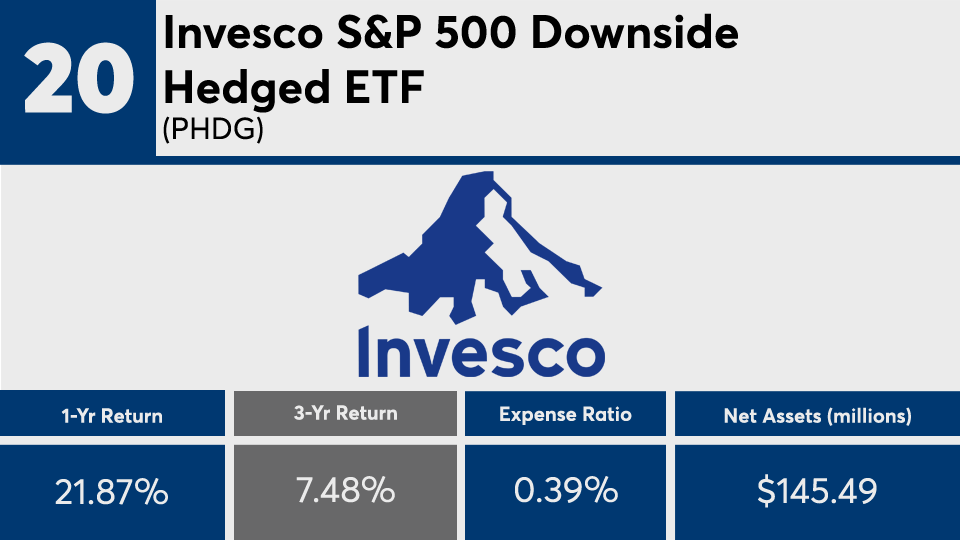 20

Invesco S&P 500 Downside Hedged ETF

(PHDG)

Invesco

| 1-Yr Return | 3-Yr Return | Expense Ratio | Net Assets (millions) |
|---|---|---|---|
| 21.87% | 7.48% | 0.39% | $145.49 |